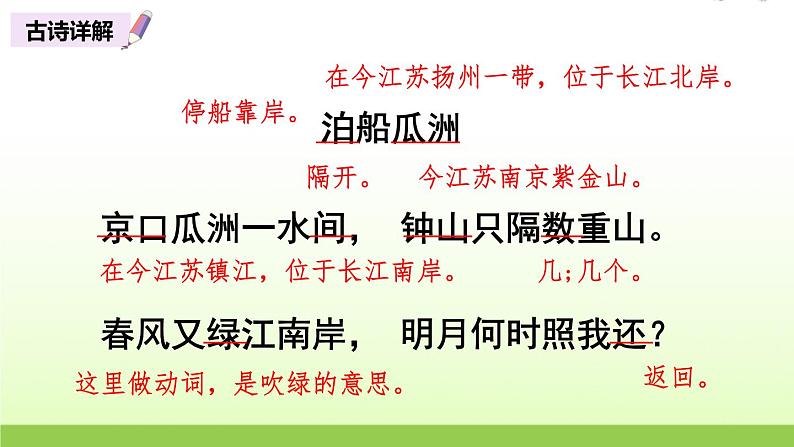 古诗详解

在今江苏扬州一带，位于长江北岸。

停船靠岸。

泊船瓜洲

隔开。 今江苏南京紫金山。

京口瓜洲一水间， 钟山只隔数重山。

在今江苏镇江，位于长江南岸。 几；几个。

春风又绿江南岸， 明月何时照我还？

这里做动词，是吹绿的意思。 返回。